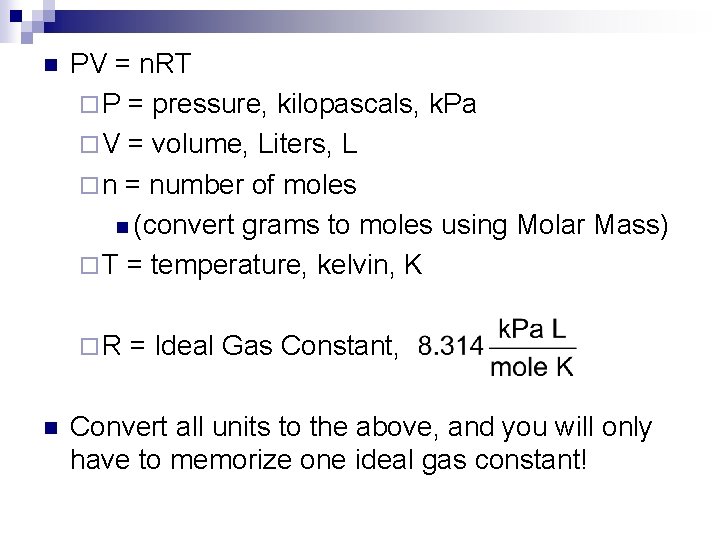 PV = nRT

P = pressure, kilopascals, kPa

V = volume, Liters, L

n = number of moles

(convert grams to moles using Molar Mass)

T = temperature, kelvin, K

R = Ideal Gas Constant, $8.314 \frac{\text{kPa L}}{\text{mole K}}$

Convert all units to the above, and you will only have to memorize one ideal gas constant!